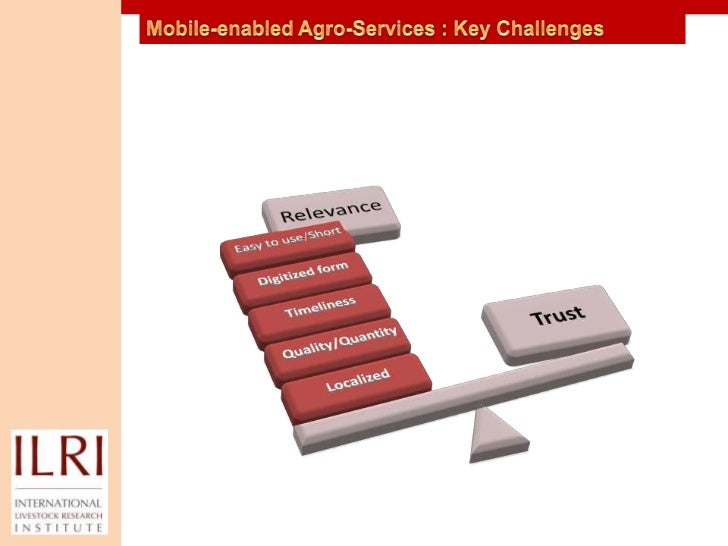 Mobile-enabled Agro-Services : Key Challenges

Relevance

Easy to use/Short

Digitized form

Timeliness

Quality/Quantity

Localized

Trust

ILRI

INTERNATIONAL
LIVESTOCK RESEARCH
INSTITUTE